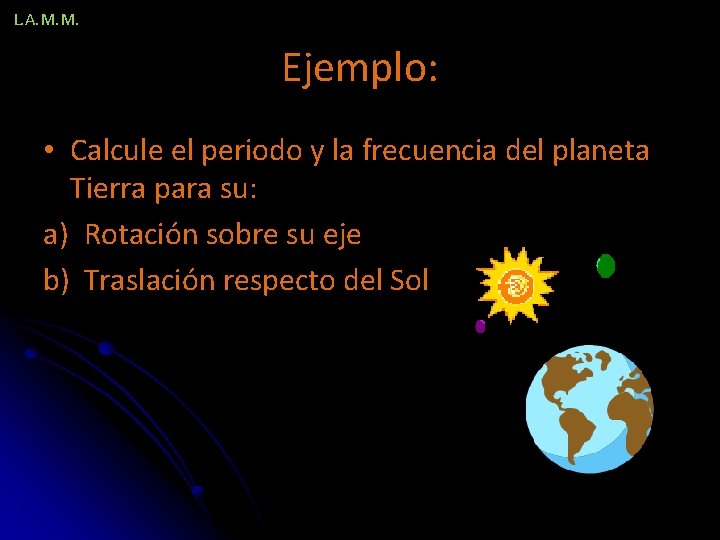 L.A.M.M.

Ejemplo:

• Calcule el periodo y la frecuencia del planeta Tierra para su:

a) Rotación sobre su eje

b) Traslación respecto del Sol